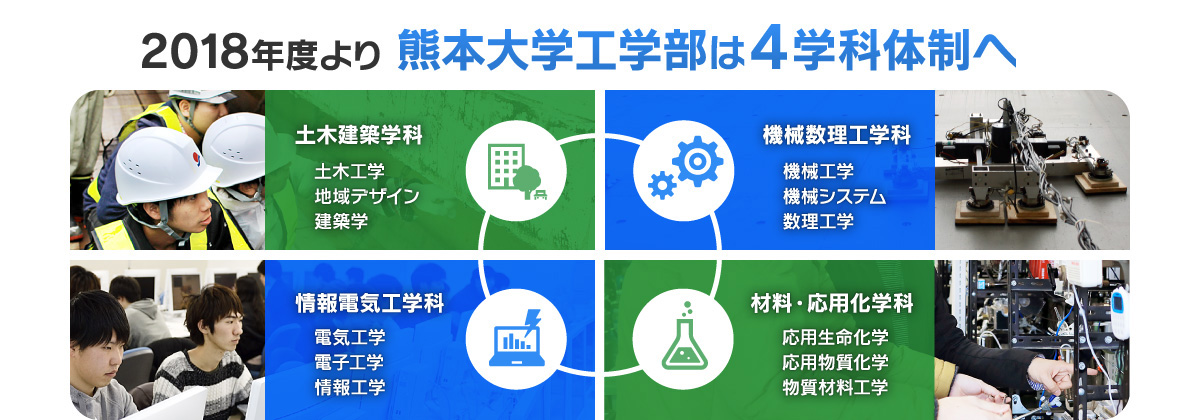 2018年度より 熊本大学工学部は4学科体制へ

土木建築学科
土木工学
地域デザイン
建築学

機械数理工学科
機械工学
機械システム
数理工学

情報電気工学科
電気工学
電子工学
情報工学

材料・応用化学科
応用生命化学
応用物質化学
物質材料工学